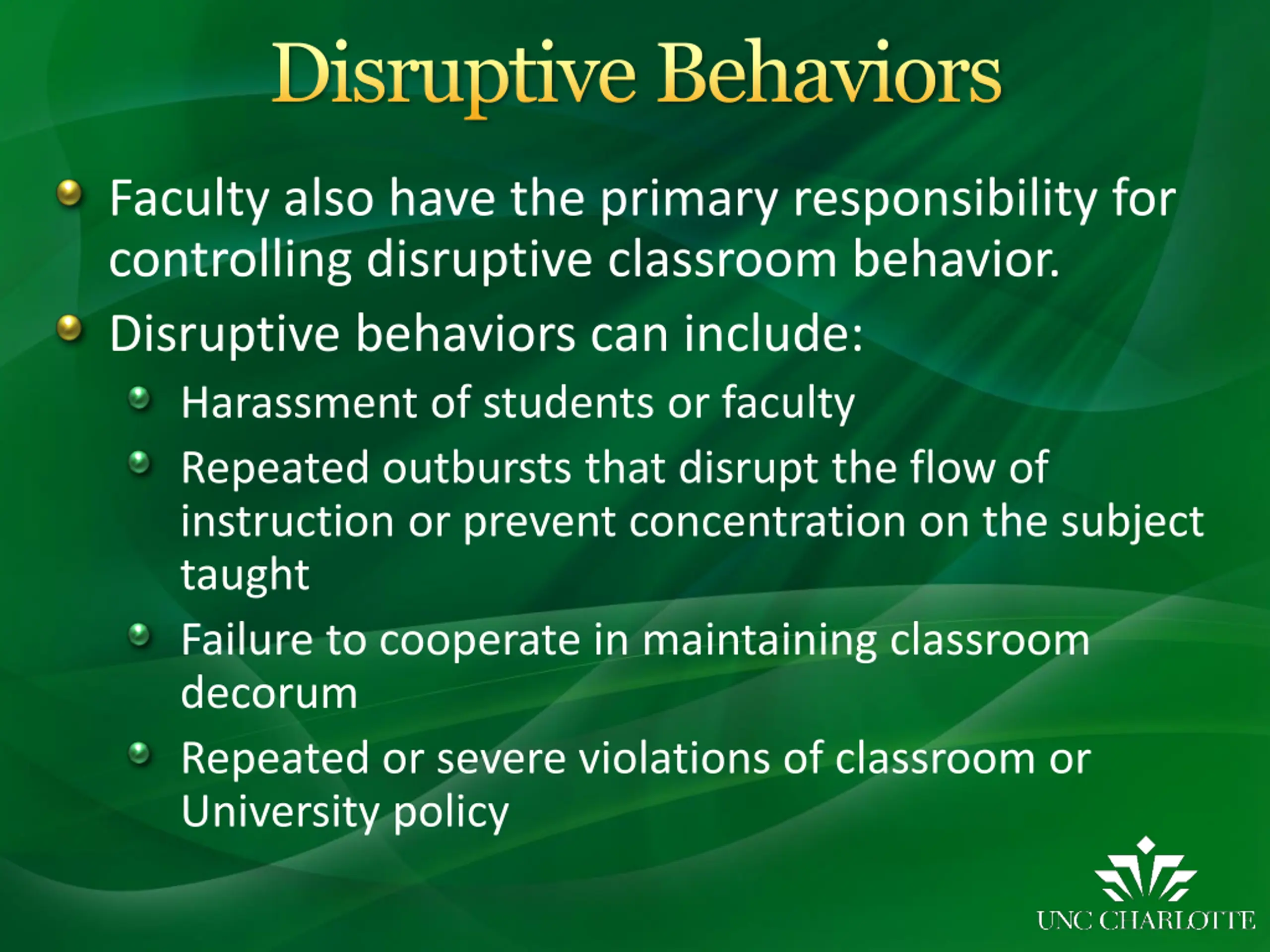 Disruptive Behaviors

Faculty also have the primary responsibility for controlling disruptive classroom behavior.

Disruptive behaviors can include:

Harassment of students or faculty

Repeated outbursts that disrupt the flow of instruction or prevent concentration on the subject taught

Failure to cooperate in maintaining classroom decorum

Repeated or severe violations of classroom or University policy

UNC CHARLOTTE